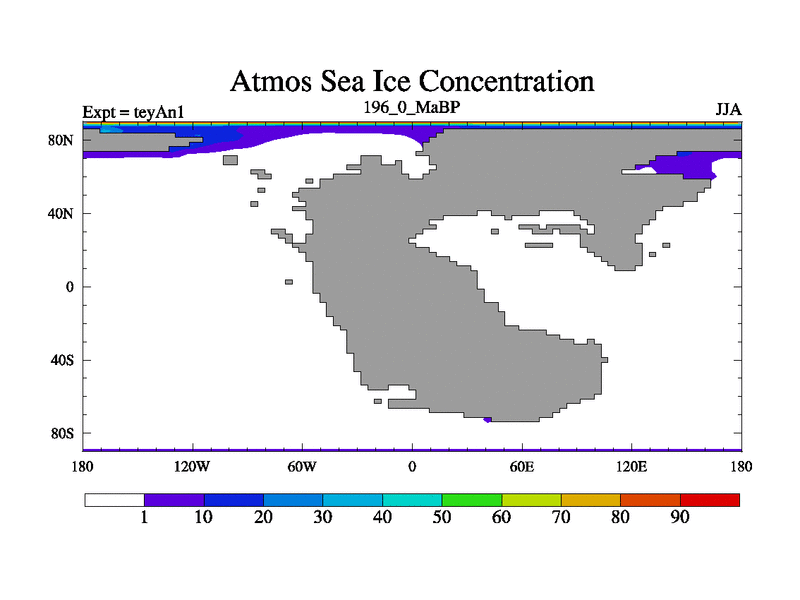 Atmos Sea Ice Concentration

Expt = teyAn1
196_0_MaBP
JJA

80N
40N
0
40S
80S

180
120W
60W
0
60E
120E
180

1
10
20
30
40
50
60
70
80
90